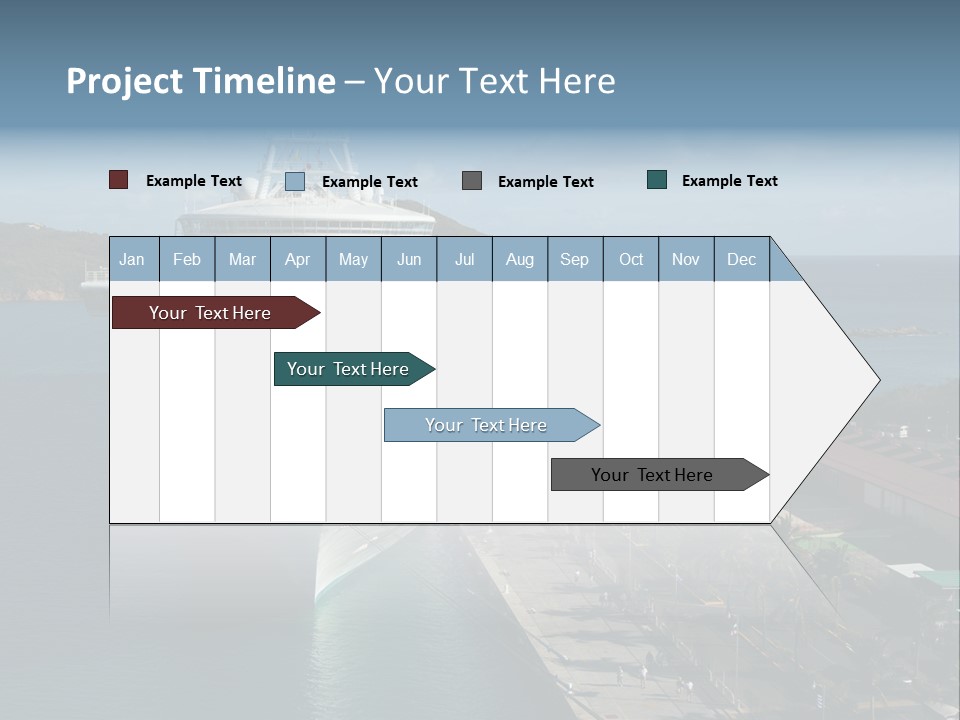 Project Timeline – Your Text Here

Example Text
Example Text
Example Text
Example Text

| Jan | Feb | Mar | Apr | May | Jun | Jul | Aug | Sep | Oct | Nov | Dec |
|---|---|---|---|---|---|---|---|---|---|---|---|

Your Text Here
Your Text Here
Your Text Here
Your Text Here